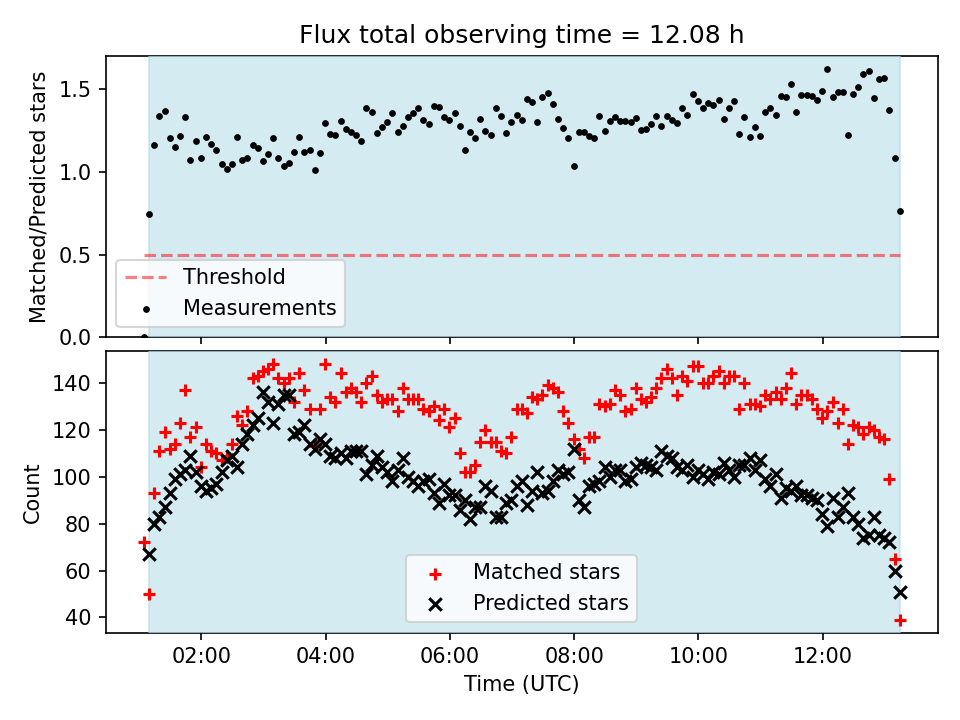 Flux total observing time = 12.08 h

Matched/Predicted stars

1.5
1.0
0.5
0.0

Threshold
Measurements

Count

140
120
100
80
60
40

Matched stars
Predicted stars

02:00
04:00
06:00
08:00
10:00
12:00

Time (UTC)